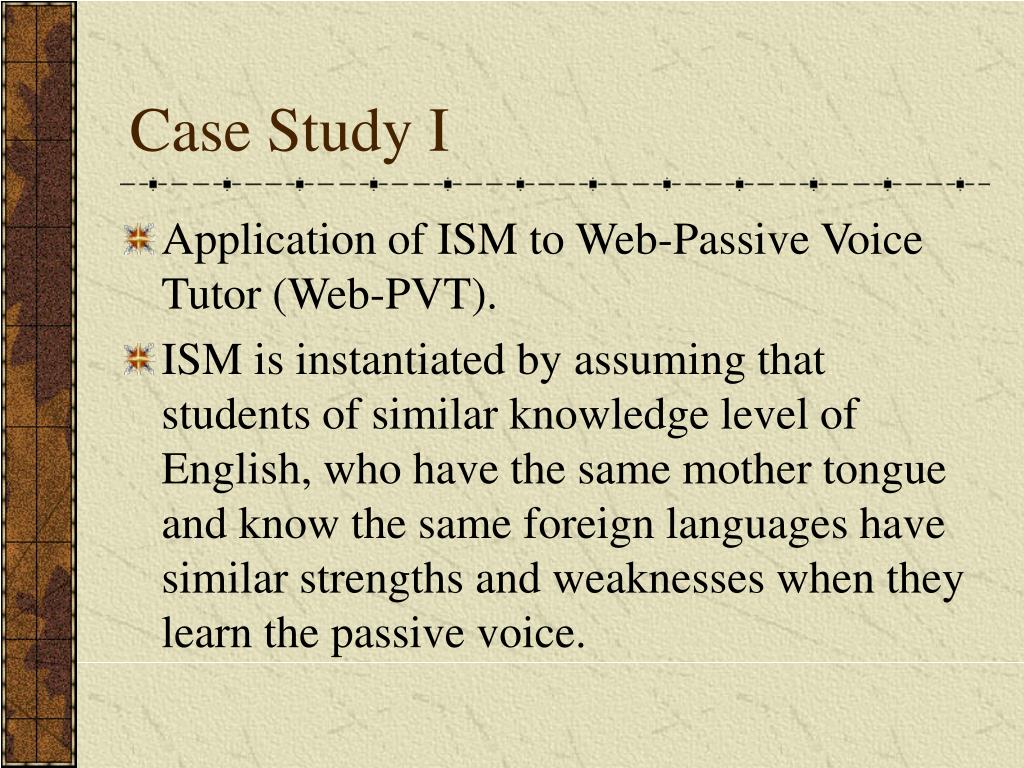 Case Study I

Application of ISM to Web-Passive Voice Tutor (Web-PVT).

ISM is instantiated by assuming that students of similar knowledge level of English, who have the same mother tongue and know the same foreign languages have similar strengths and weaknesses when they learn the passive voice.